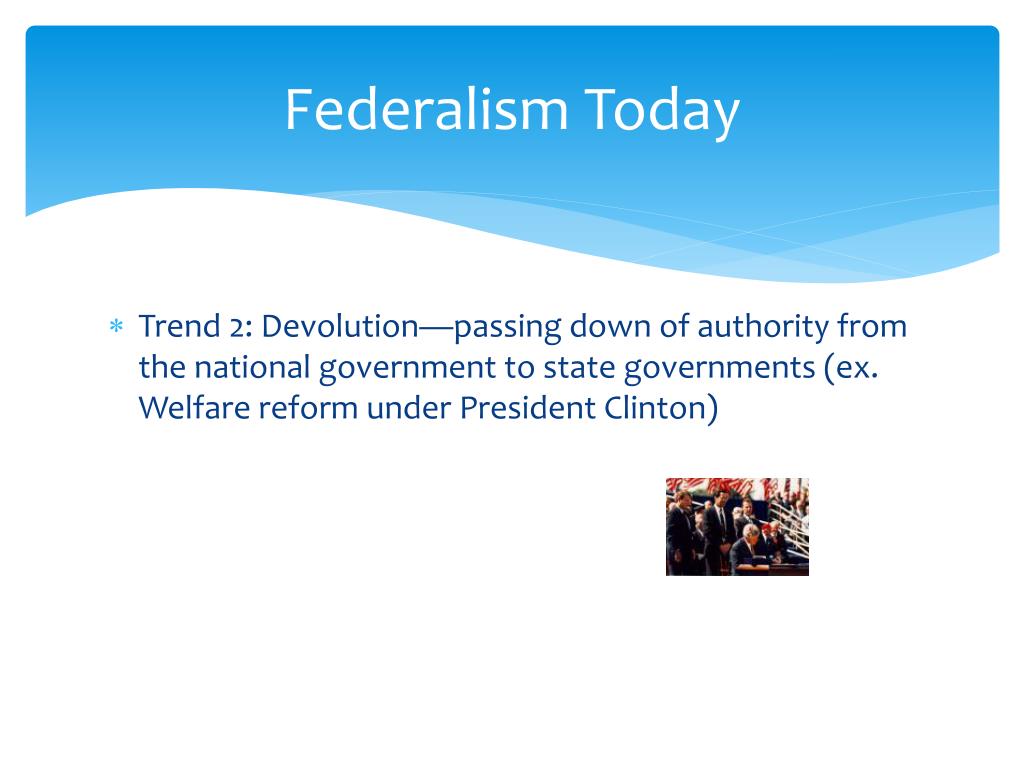 Federalism Today

* Trend 2: Devolution—passing down of authority from the national government to state governments (ex. Welfare reform under President Clinton)